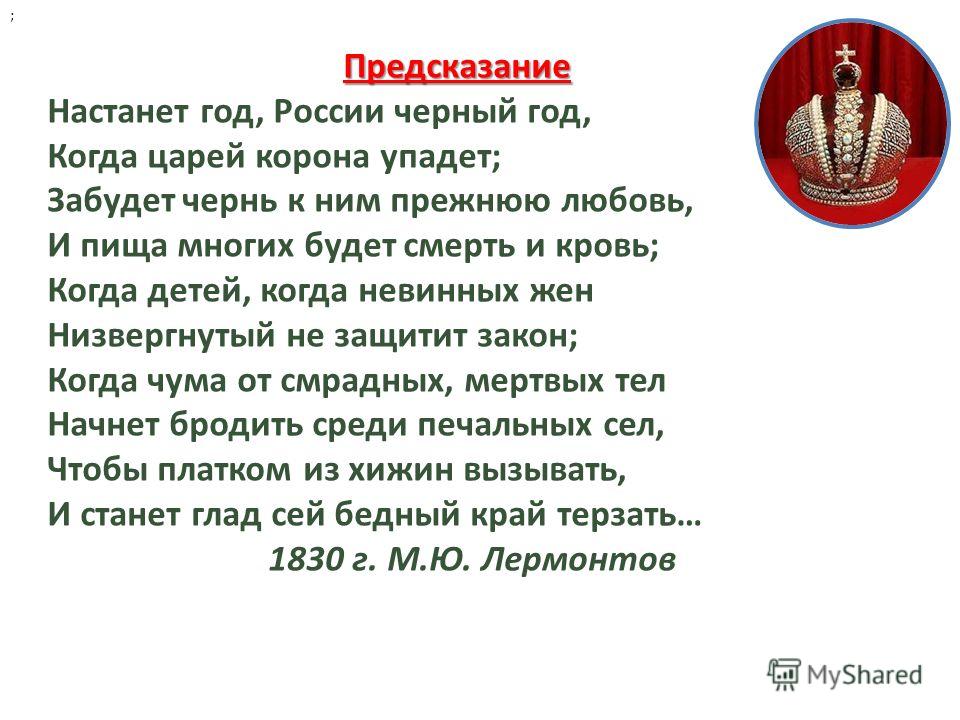 ;

Предсказание

Настанет год, России черный год,
Когда царей корона упадет;
Забудет чернь к ним прежнюю любовь,
И пища многих будет смерть и кровь;
Когда детей, когда невинных жен
Низвергнутый не защитит закон;
Когда чума от смрадных, мертвых тел
Начнет бродить среди печальных сел,
Чтобы платком из хижин вызывать,
И станет глад сей бедный край терзать…
1830 г. М.Ю. Лермонтов

MyShared